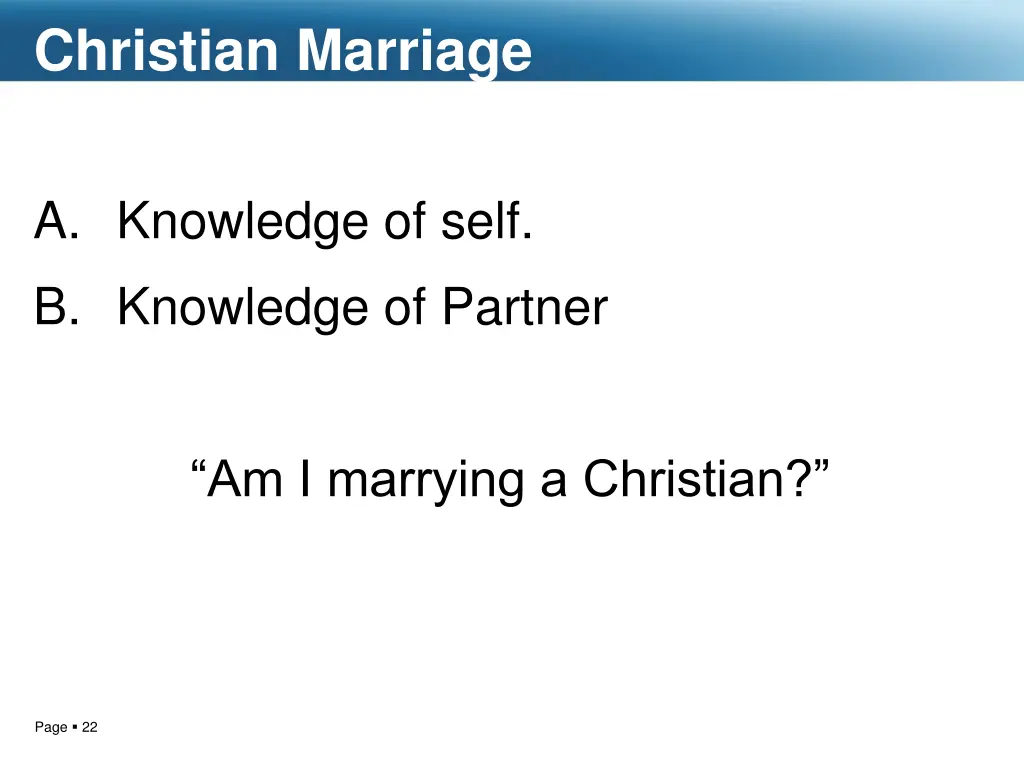 Christian Marriage

A. Knowledge of self.

B. Knowledge of Partner

“Am I marrying a Christian?”

Page ▪ 22